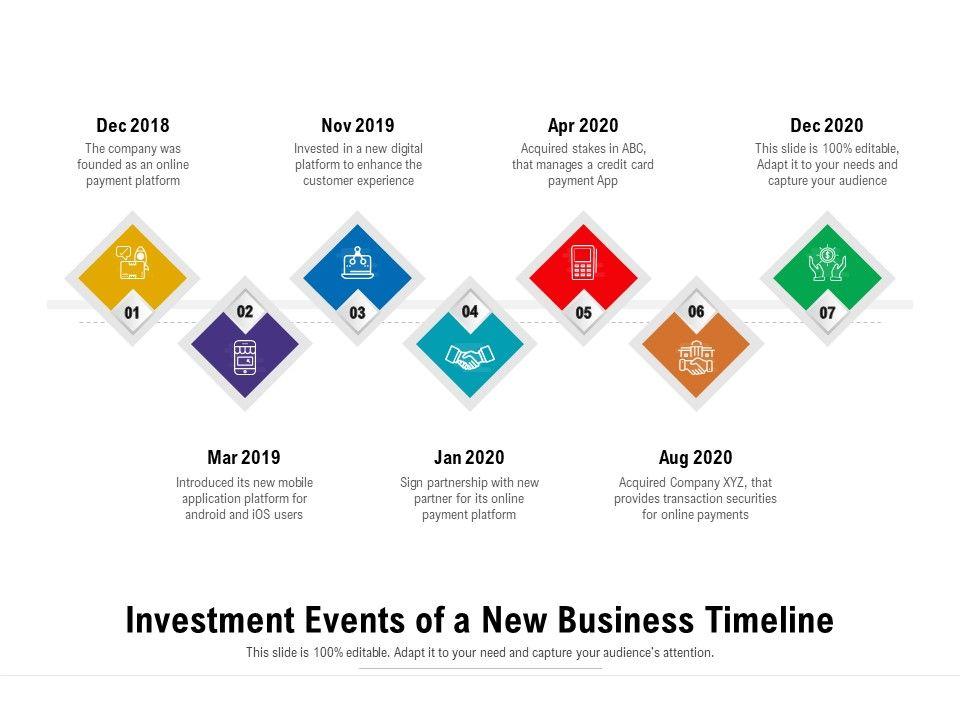 Dec 2018
The company was founded as an online payment platform

Nov 2019
Invested in a new digital platform to enhance the customer experience

Apr 2020
Acquired stakes in ABC, that manages a credit card payment App

Dec 2020
This slide is 100% editable, Adapt it to your needs and capture your audience

01

02

03

04

05

06

07

Mar 2019
Introduced its new mobile application platform for android and iOS users

Jan 2020
Sign partnership with new partner for its online payment platform

Aug 2020
Acquired Company XYZ, that provides transaction securities for online payments

Investment Events of a New Business Timeline
This slide is 100% editable. Adapt it to your need and capture your audience's attention.